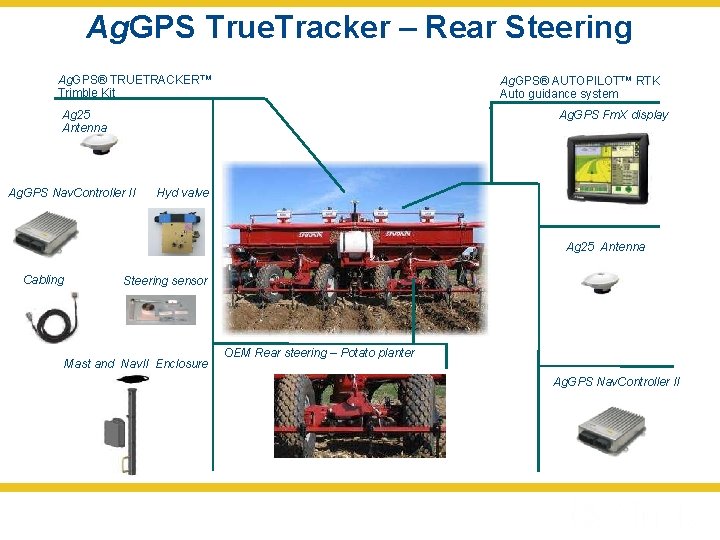 AgGPS TrueTracker – Rear Steering

AgGPS® TRUETRACKER™
Trimble Kit

Ag25
Antenna

AgGPS NavController II

Hyd valve

Cabling

Steering sensor

Mast and NavII Enclosure

OEM Rear steering – Potato planter

AgGPS® AUTOPILOT™ RTK
Auto guidance system

AgGPS FmX display

Ag25 Antenna

AgGPS NavController II